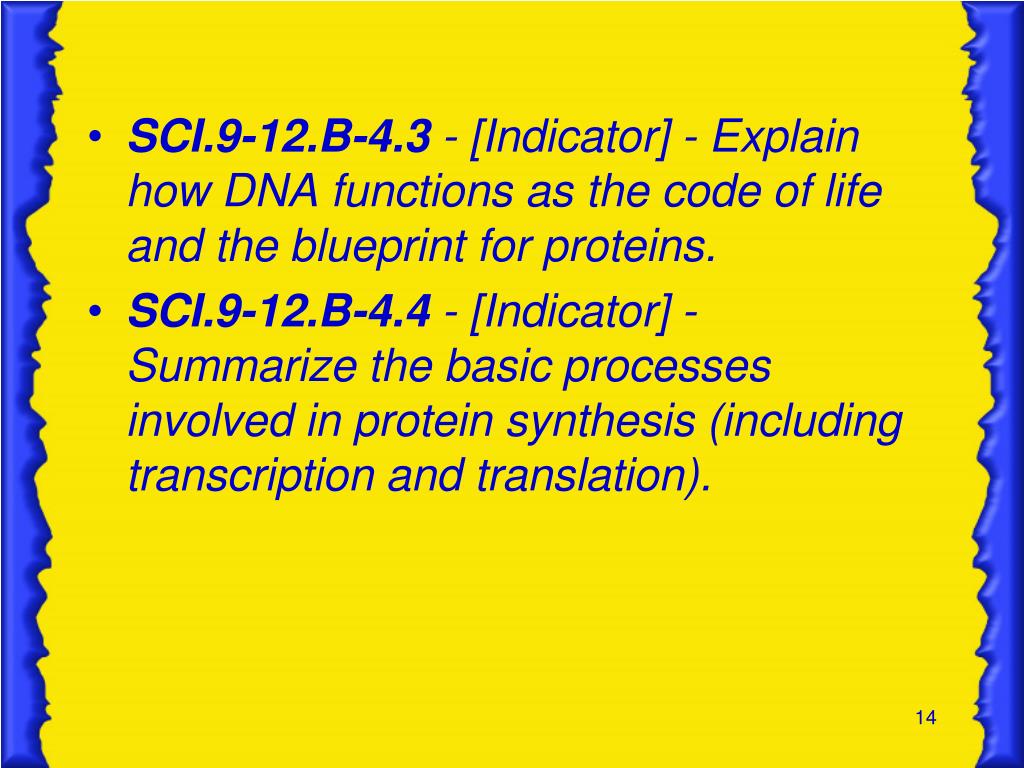 • SCI.9-12.B-4.3 - [Indicator] - Explain how DNA functions as the code of life and the blueprint for proteins.
• SCI.9-12.B-4.4 - [Indicator] - Summarize the basic processes involved in protein synthesis (including transcription and translation).

14